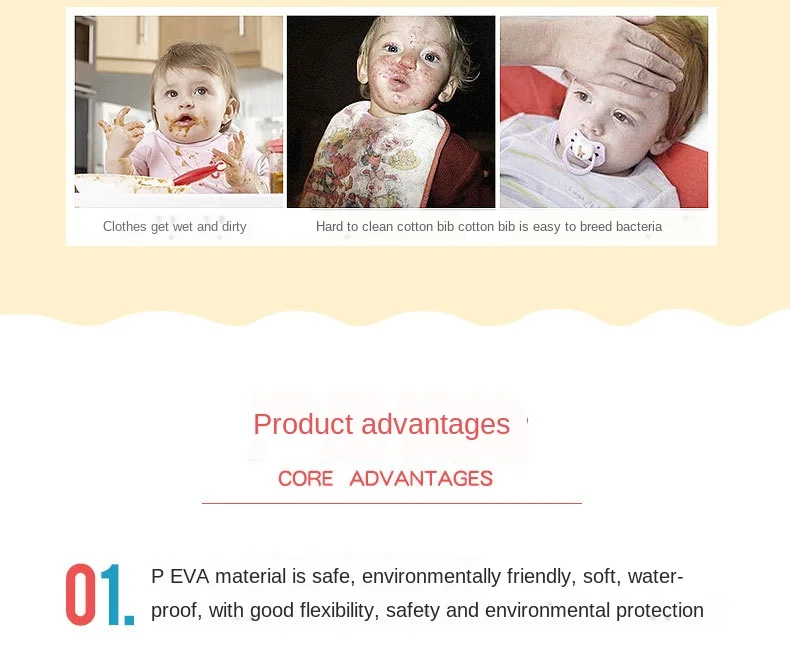 Clothes get wet and dirty

Hard to clean cotton bib cotton bib is easy to breed bacteria

Product advantages

CORE ADVANTAGES

01.

P EVA material is safe, environmentally friendly, soft, waterproof, with good flexibility, safety and environmental protection